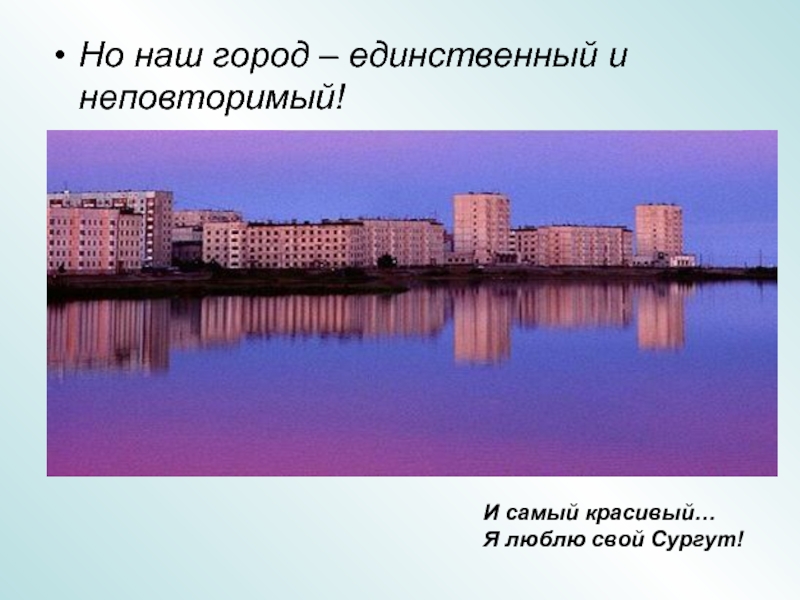 • Но наш город – единственный и неповторимый!

И самый красивый…
Я люблю свой Сургут!